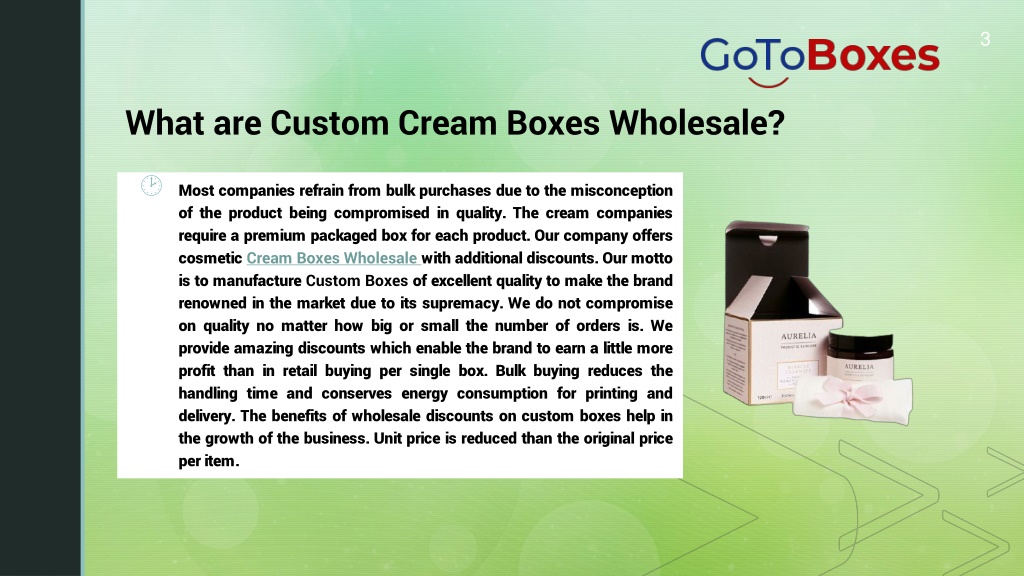 3

GoToBoxes

What are Custom Cream Boxes Wholesale?

Most companies refrain from bulk purchases due to the misconception of the product being compromised in quality. The cream companies require a premium packaged box for each product. Our company offers cosmetic Cream Boxes Wholesale with additional discounts. Our motto is to manufacture Custom Boxes of excellent quality to make the brand renowned in the market due to its supremacy. We do not compromise on quality no matter how big or small the number of orders is. We provide amazing discounts which enable the brand to earn a little more profit than in retail buying per single box. Bulk buying reduces the handling time and conserves energy consumption for printing and delivery. The benefits of wholesale discounts on custom boxes help in the growth of the business. Unit price is reduced than the original price per item.

AURELIA

AURELIA